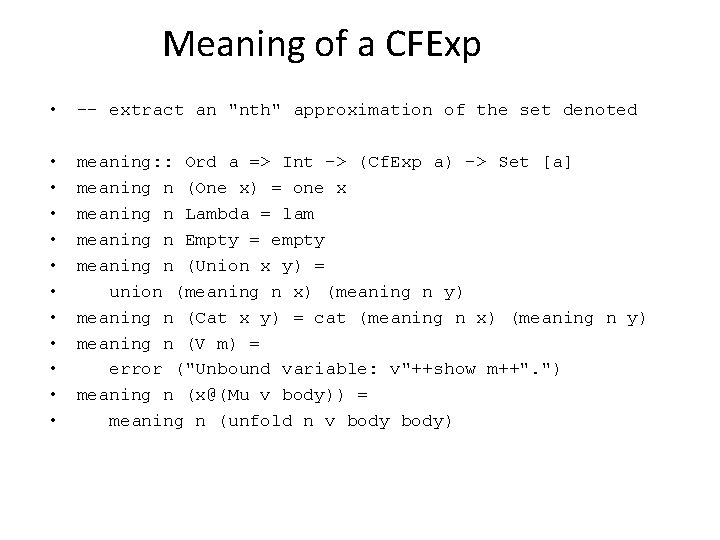 Meaning of a CFExp

• -- extract an "nth" approximation of the set denoted

• meaning:: Ord a => Int -> (CfExp a) -> Set [a]
• meaning n (One x) = one x
• meaning n Lambda = lam
• meaning n Empty = empty
• meaning n (Union x y) =
•   union (meaning n x) (meaning n y)
• meaning n (Cat x y) = cat (meaning n x) (meaning n y)
• meaning n (V m) =
•   error ("Unbound variable: v"++show m++".")
• meaning n (x@(Mu v body)) =
•   meaning n (unfold n v body body)